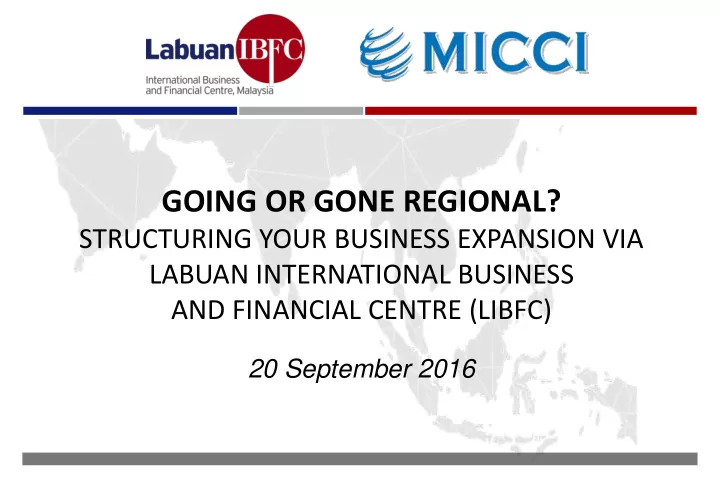 LabuanIBFC
International Business and Financial Centre, Malaysia

MICCI

GOING OR GONE REGIONAL?
STRUCTURING YOUR BUSINESS EXPANSION VIA LABUAN INTERNATIONAL BUSINESS AND FINANCIAL CENTRE (LIBFC)

20 September 2016